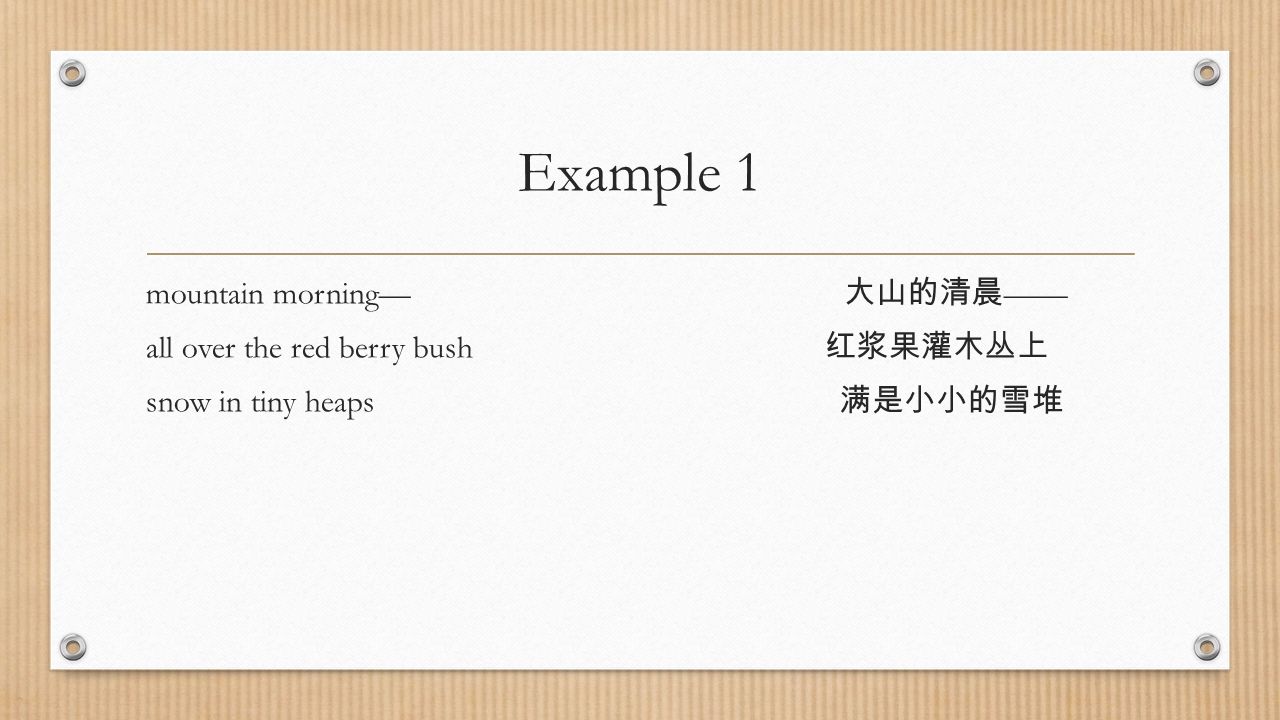 Example 1

mountain morning—
all over the red berry bush
snow in tiny heaps

大山的清晨——
红浆果灌木丛上
满是小小的雪堆